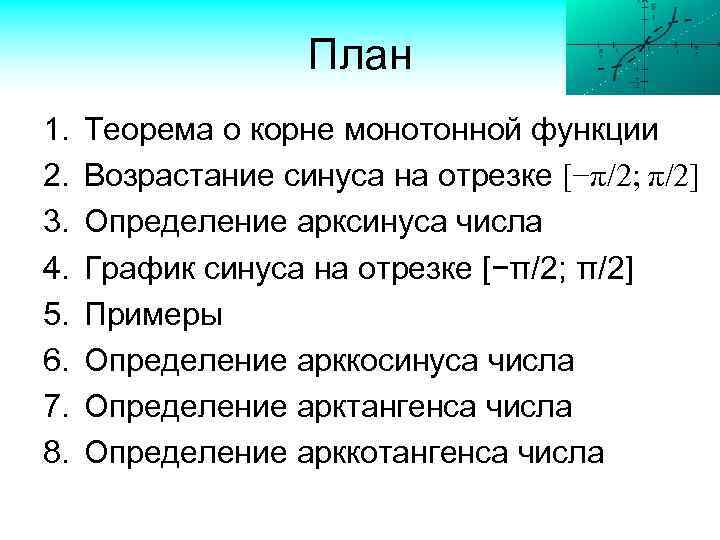 План

1. Теорема о корне монотонной функции
2. Возрастание синуса на отрезке $[-\pi/2; \pi/2]$
3. Определение арксинуса числа
4. График синуса на отрезке $[-\pi/2; \pi/2]$
5. Примеры
6. Определение арккосинуса числа
7. Определение арктангенса числа
8. Определение арккотангенса числа